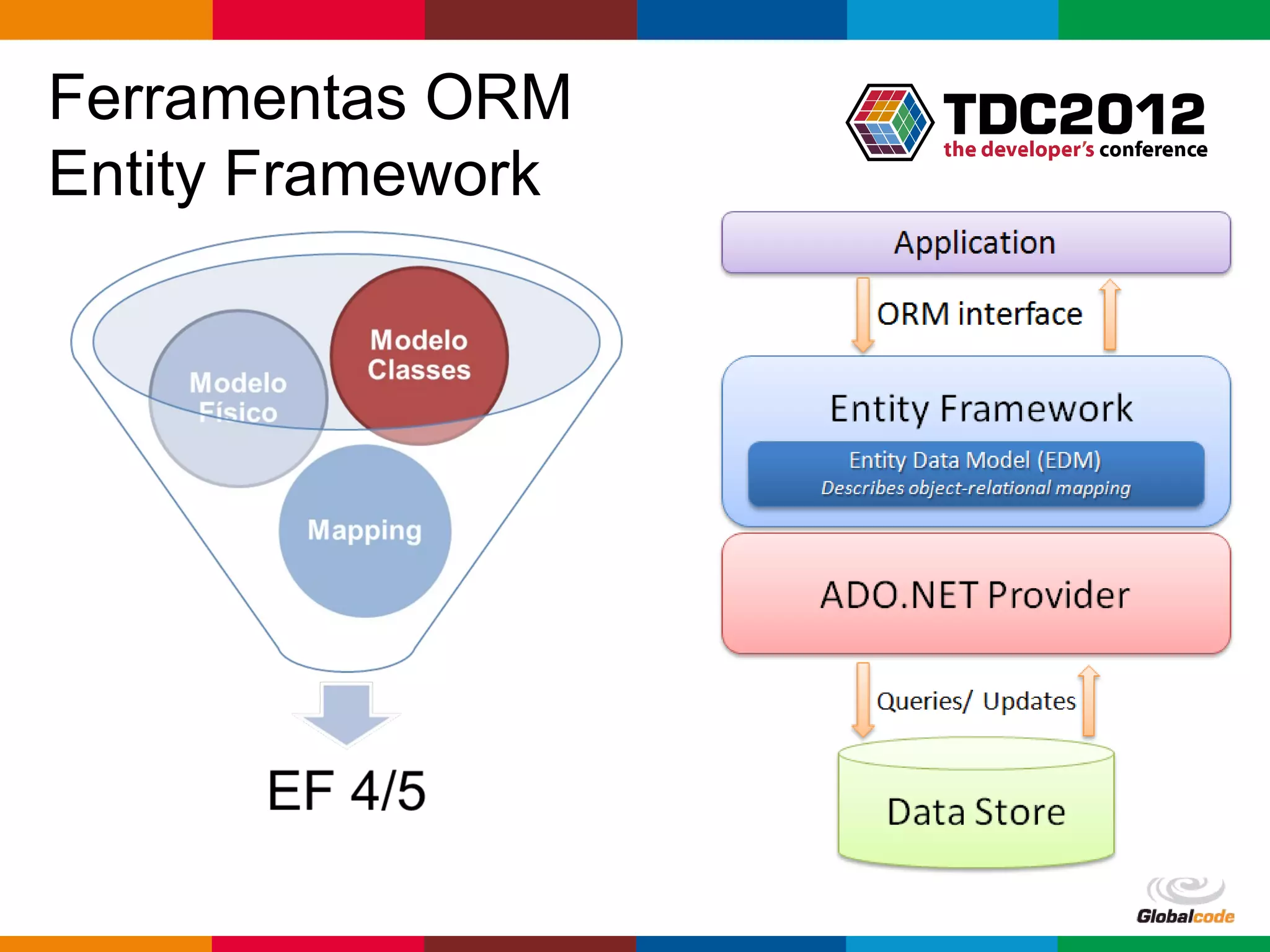 Ferramentas ORM
Entity Framework

TDC2012
the developer's conference

Modelo Físico

Modelo Classes

Mapping

EF 4/5

Application

ORM interface

Entity Framework

Entity Data Model (EDM)
Describes object-relational mapping

ADO.NET Provider

Queries/ Updates

Data Store

Globalcode